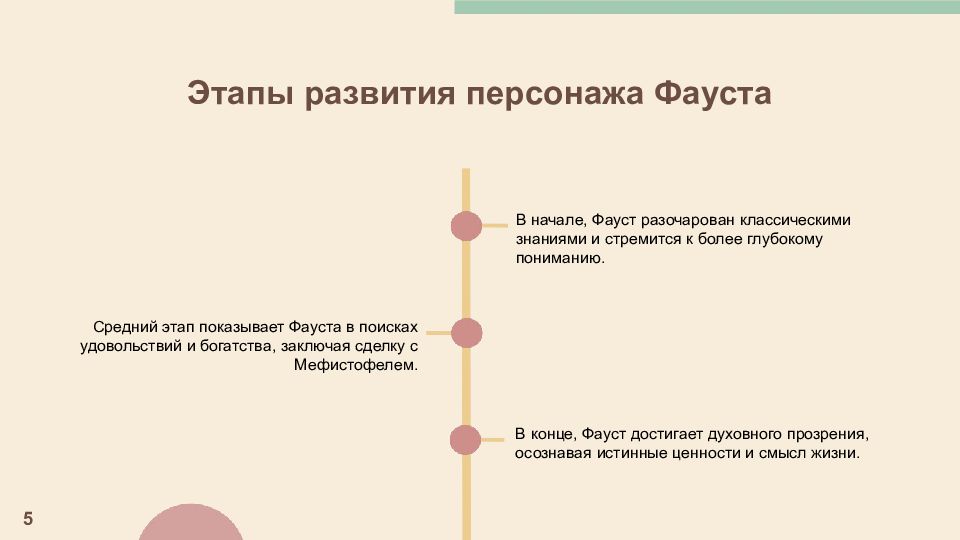 Этапы развития персонажа Фауста

В начале, Фауст разочарован классическими знаниями и стремится к более глубокому пониманию.

Средний этап показывает Фауста в поисках удовольствий и богатства, заключая сделку с Мефистофелем.

В конце, Фауст достигает духовного прозрения, осознавая истинные ценности и смысл жизни.

5